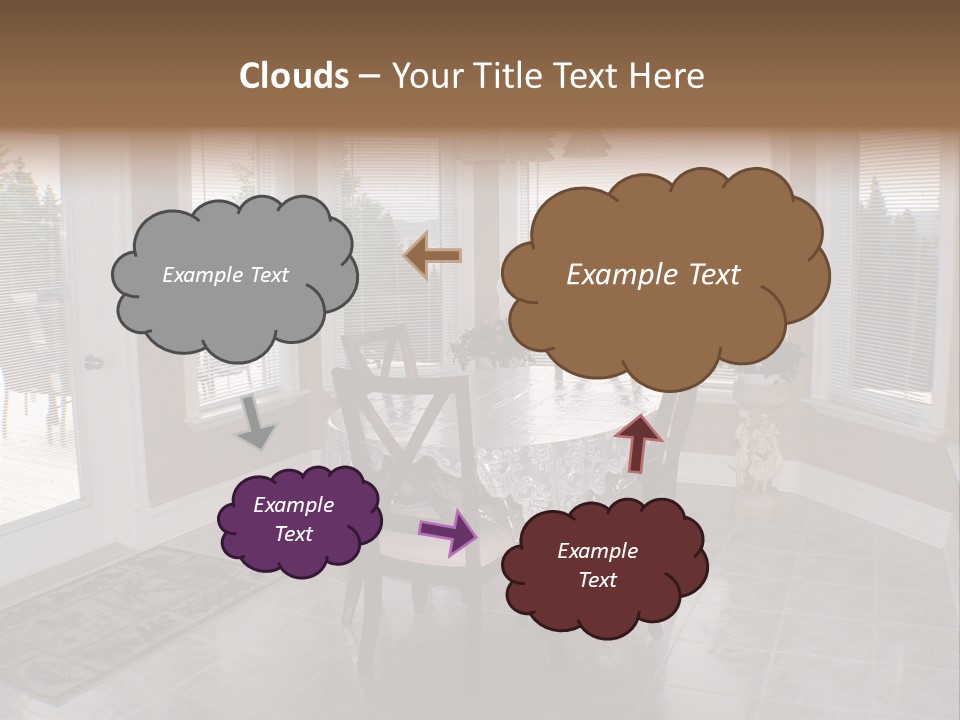 Clouds – Your Title Text Here

Example Text

Example Text

Example Text

Example Text